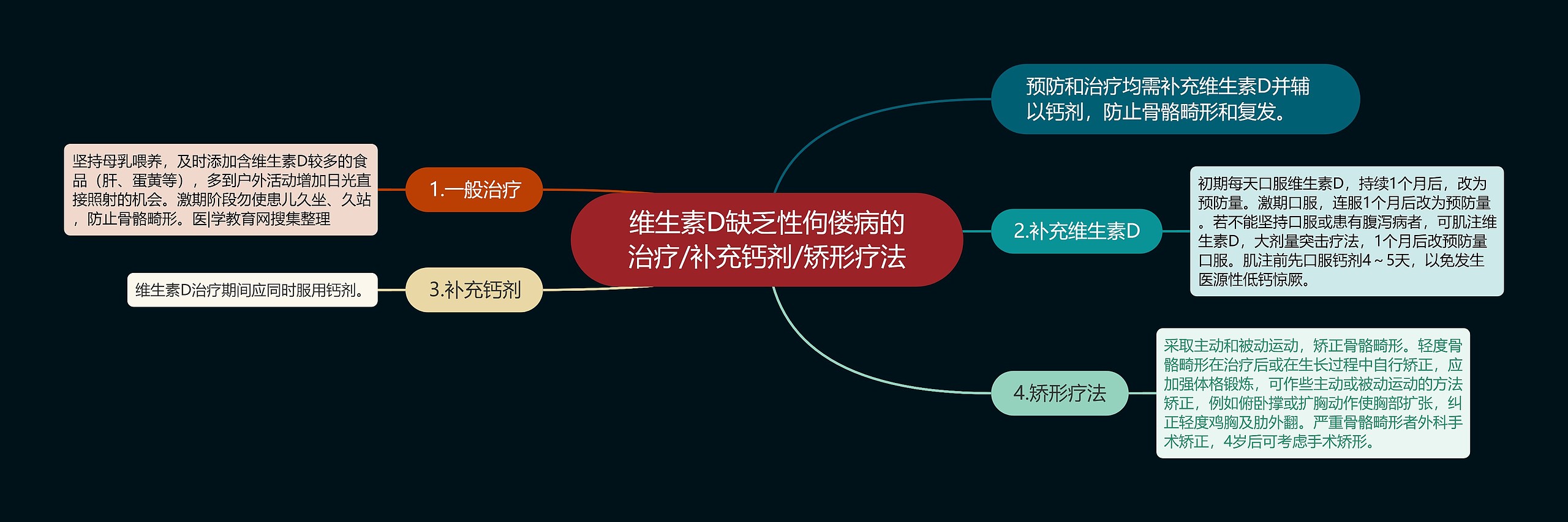 维生素D缺乏性佝偻病的治疗/补充钙剂/矫形疗法

预防和治疗均需补充维生素D并辅以钙剂，防止骨骼畸形和复发。

1.一般治疗

坚持母乳喂养，及时添加含维生素D较多的食品（肝、蛋黄等），多到户外活动增加日光直接照射的机会。激期阶段勿使患儿久坐、久站，防止骨骼畸形。医|学教育网搜集整理

2.补充维生素D

初期每天口服维生素D，持续1个月后，改为预防量。激期口服，连服1个月后改为预防量。若不能坚持口服或患有腹泻病者，可肌注维生素D，大剂量突击疗法，1个月后改预防量口服。肌注前先口服钙剂4～5天，以免发生医源性低钙惊厥。

3.补充钙剂

维生素D治疗期间应同时服用钙剂。

4.矫形疗法

采取主动和被动运动，矫正骨骼畸形。轻度骨骼畸形在治疗后或在生长过程中自行矫正，应加强体格锻炼，可作些主动或被动运动的方法矫正，例如俯卧撑或扩胸动作使胸部扩张，纠正轻度鸡胸及肋外翻。严重骨骼畸形者外科手术矫正，4岁后可考虑手术矫形。